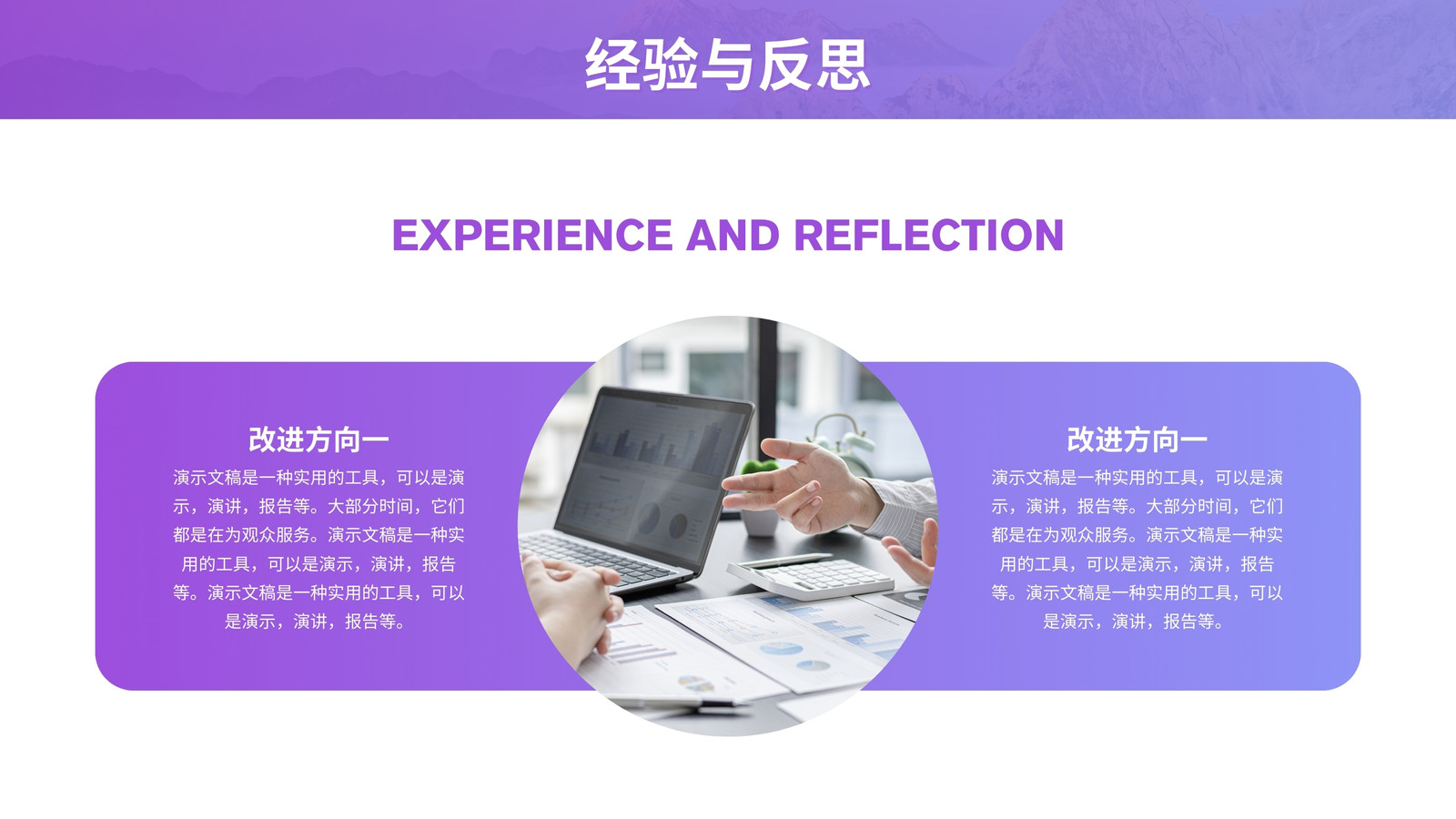 经验与反思

EXPERIENCE AND REFLECTION

改进方向一

演示文稿是一种实用的工具，可以是演示，演讲，报告等。大部分时间，它们都是在为观众服务。演示文稿是一种实用的工具，可以是演示，演讲，报告等。演示文稿是一种实用的工具，可以是演示，演讲，报告等。

改进方向一

演示文稿是一种实用的工具，可以是演示，演讲，报告等。大部分时间，它们都是在为观众服务。演示文稿是一种实用的工具，可以是演示，演讲，报告等。演示文稿是一种实用的工具，可以是演示，演讲，报告等。